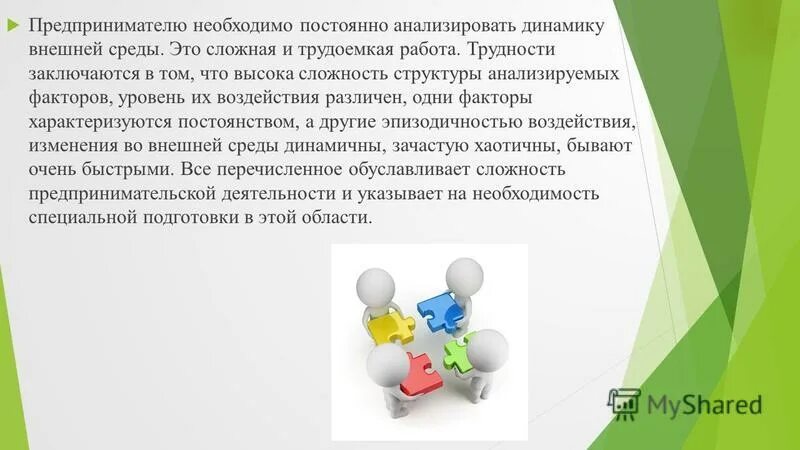 Предпринимателю необходимо постоянно анализировать динамику внешней среды. Это сложная и трудоемкая работа. Трудности заключаются в том, что высока сложность структуры анализируемых факторов, уровень их воздействия различен, одни факторы характеризуются постоянством, а другие эпизодичностью воздействия, изменения во внешней среды динамичны, зачастую хаотичны, бывают очень быстрыми. Все перечисленное обуславливает сложность предпринимательской деятельности и указывает на необходимость специальной подготовки в этой области.

MyShared